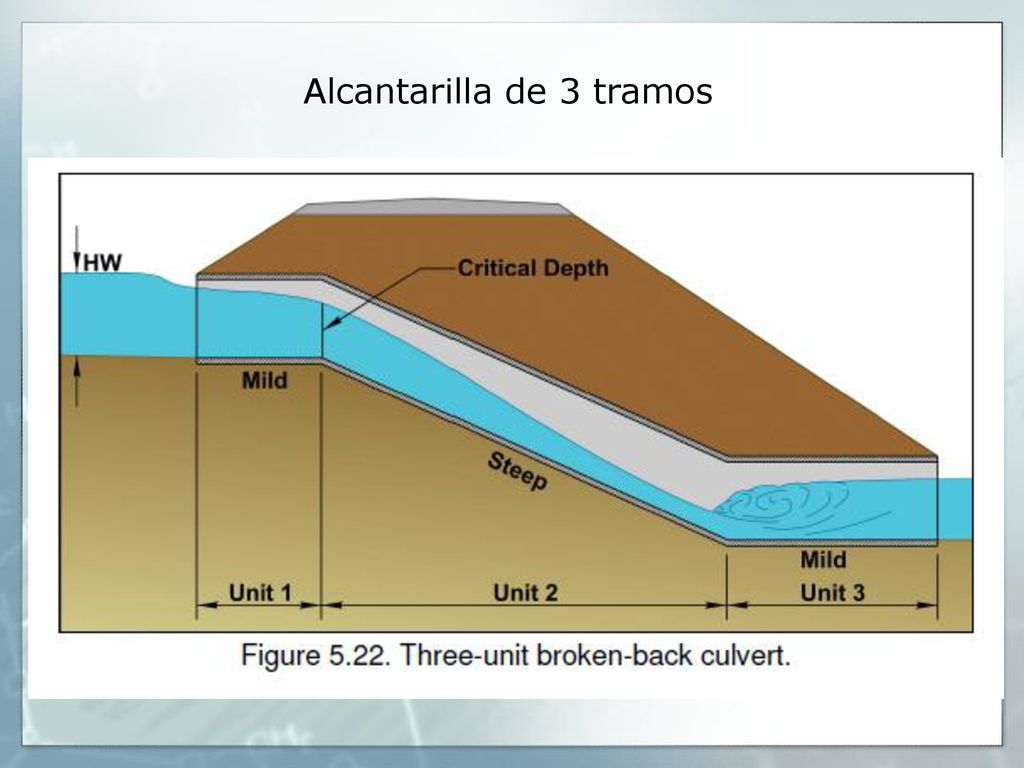 Alcantarilla de 3 tramos

HW

Critical Depth

Mild

Steep

Mild

Unit 1

Unit 2

Unit 3

Figure 5.22. Three-unit broken-back culvert.